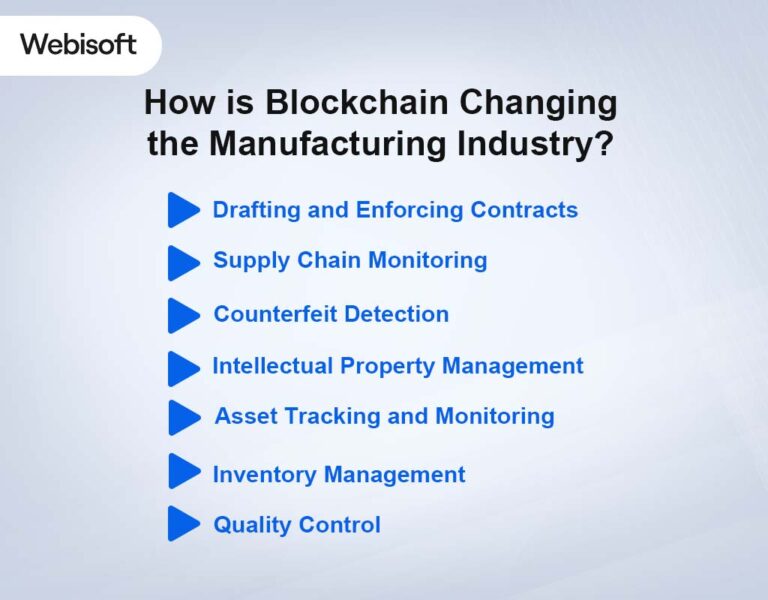 Webisoft

How is Blockchain Changing the Manufacturing Industry?

Drafting and Enforcing Contracts

Supply Chain Monitoring

Counterfeit Detection

Intellectual Property Management

Asset Tracking and Monitoring

Inventory Management

Quality Control